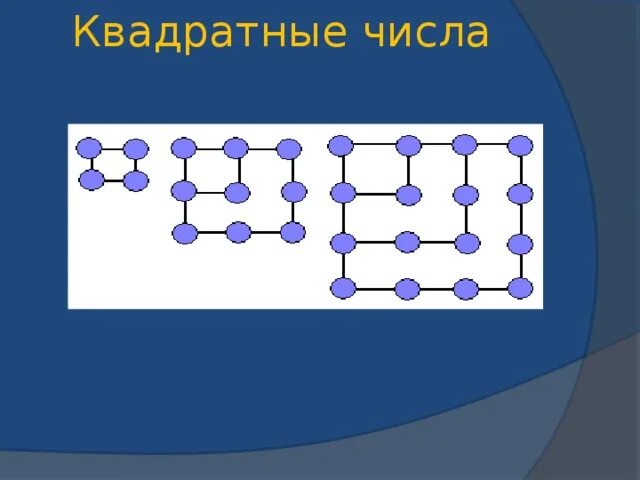 Квадратные числа